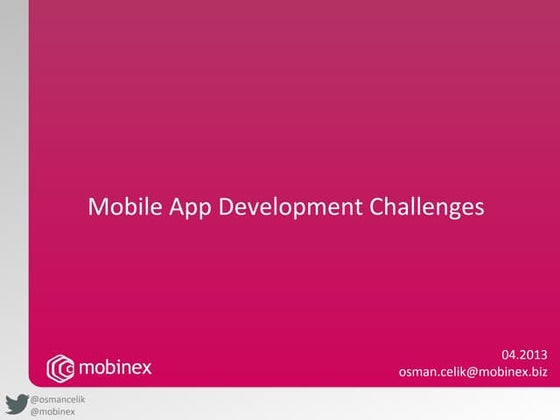 Mobile App Development Challenges

mobinex

04.2013
osman.celik@mobinex.biz

@osmancelik
@mobinex